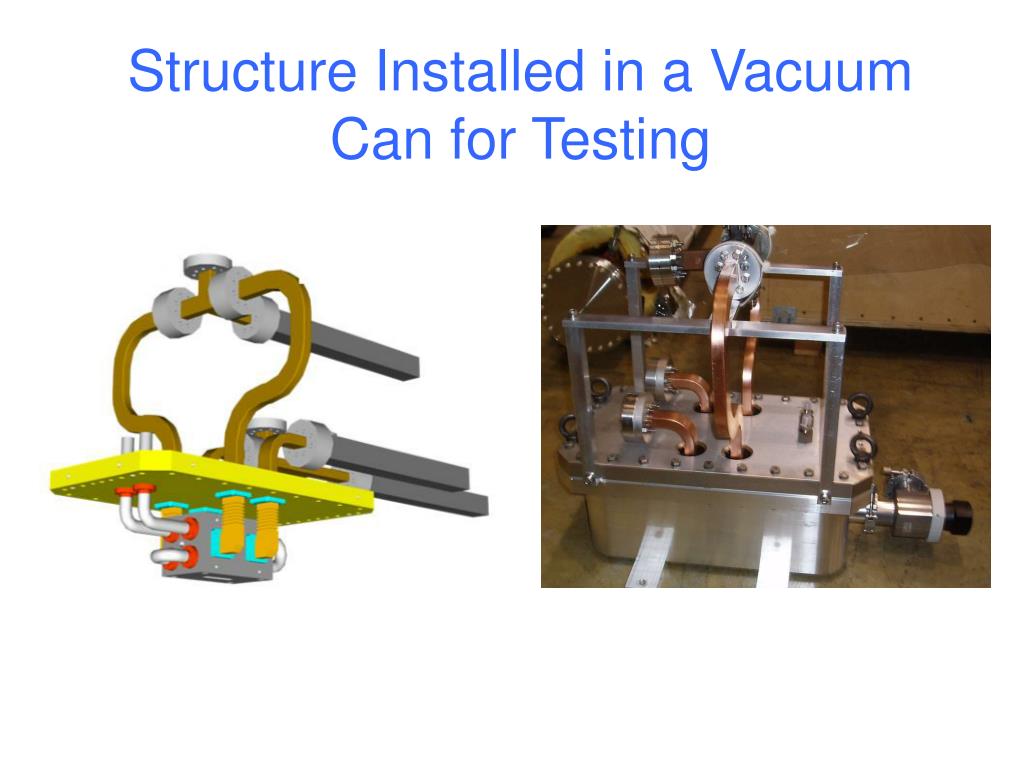 Structure Installed in a Vacuum Can for Testing